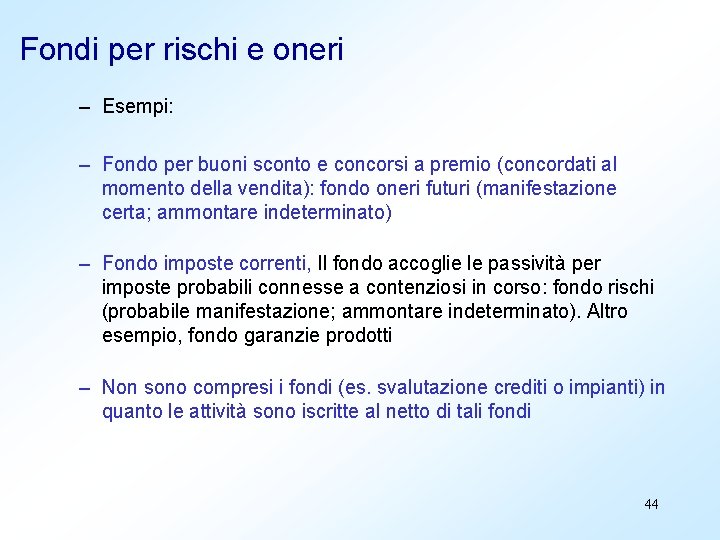 Fondi per rischi e oneri

– Esempi:

– Fondo per buoni sconto e concorsi a premio (concordati al momento della vendita): fondo oneri futuri (manifestazione certa; ammontare indeterminato)

– Fondo imposte correnti, Il fondo accoglie le passività per imposte probabili connesse a contenziosi in corso: fondo rischi (probabile manifestazione; ammontare indeterminato). Altro esempio, fondo garanzie prodotti

– Non sono compresi i fondi (es. svalutazione crediti o impianti) in quanto le attività sono iscritte al netto di tali fondi

44